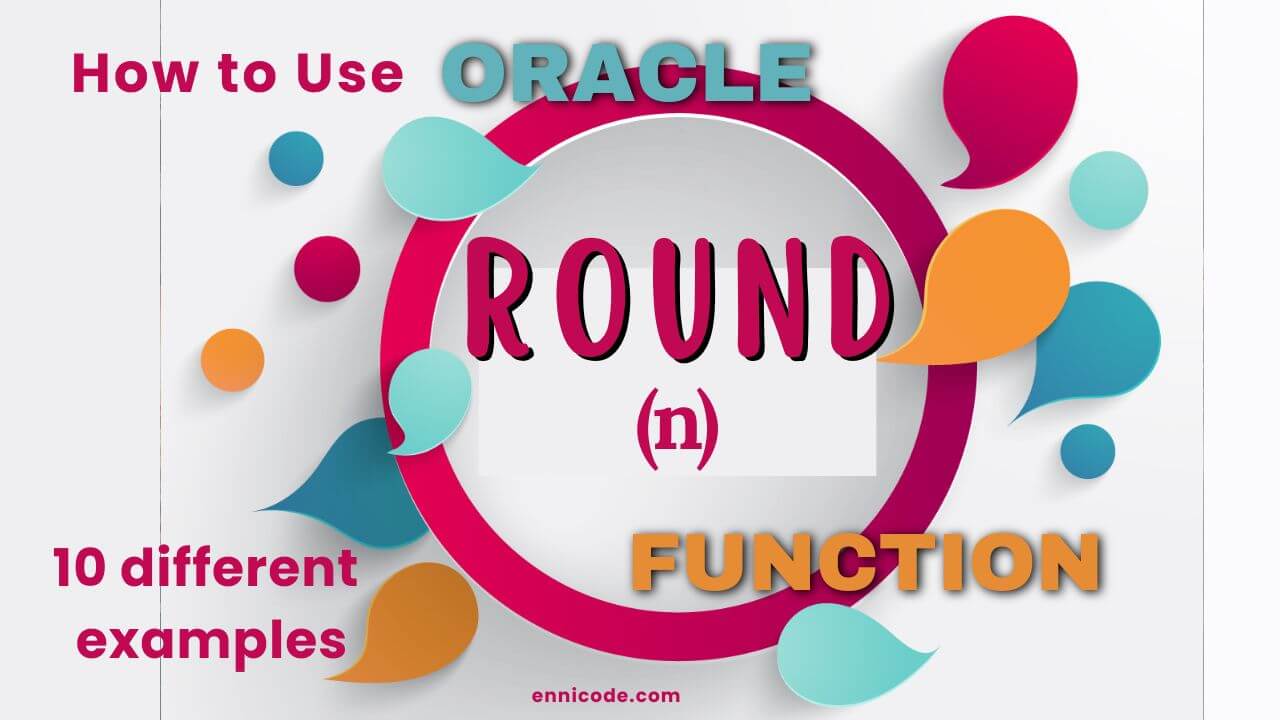 How to Use ORACLE

ROUND

(n)

FUNCTION

10 different examples

ennicode.com